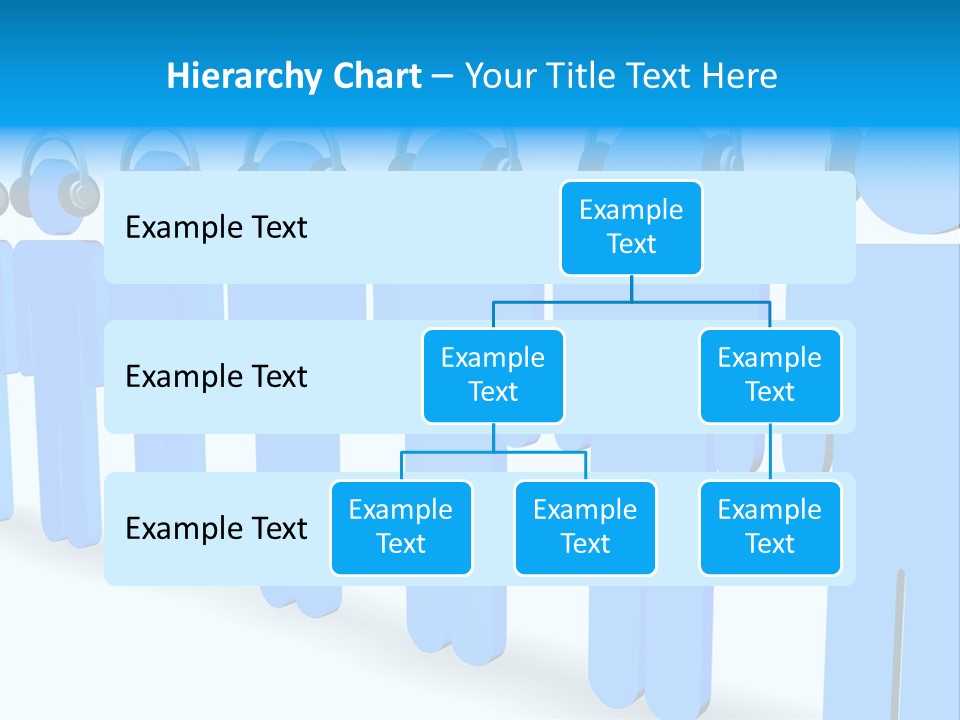 Hierarchy Chart – Your Title Text Here

Example Text

Example Text

Example Text

Example Text

Example Text

Example Text

Example Text

Example Text

Example Text